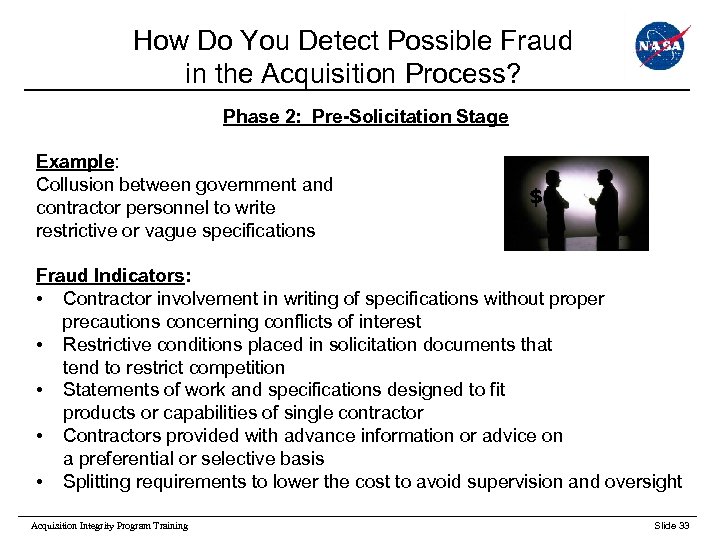 How Do You Detect Possible Fraud in the Acquisition Process?

NASA

Phase 2: Pre-Solicitation Stage

Example:
Collusion between government and contractor personnel to write restrictive or vague specifications

$

Fraud Indicators:
• Contractor involvement in writing of specifications without proper precautions concerning conflicts of interest
• Restrictive conditions placed in solicitation documents that tend to restrict competition
• Statements of work and specifications designed to fit products or capabilities of single contractor
• Contractors provided with advance information or advice on a preferential or selective basis
• Splitting requirements to lower the cost to avoid supervision and oversight

Acquisition Integrity Program Training

Slide 33